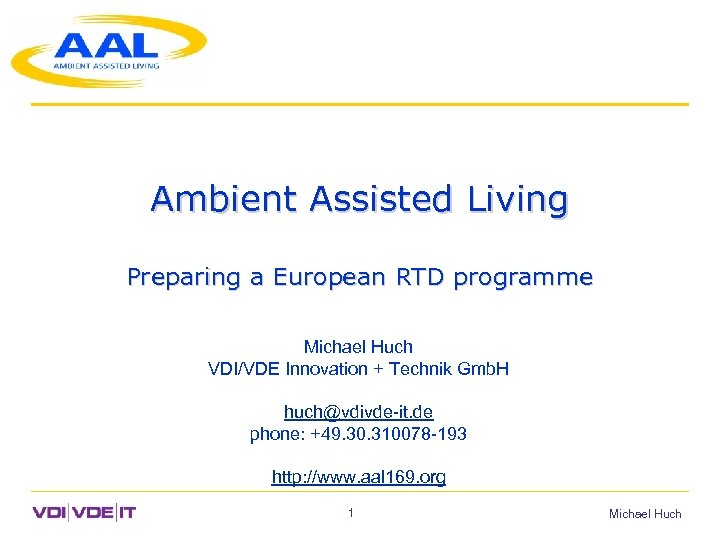 AAL
AMBIENT ASSISTED LIVING

Ambient Assisted Living

Preparing a European RTD programme

Michael Huch
VDI/VDE Innovation + Technik GmbH

huch@vdivde-it.de
phone: +49.30.310078-193

http://www.aal169.org

VDI|VDE|IT

1

Michael Huch